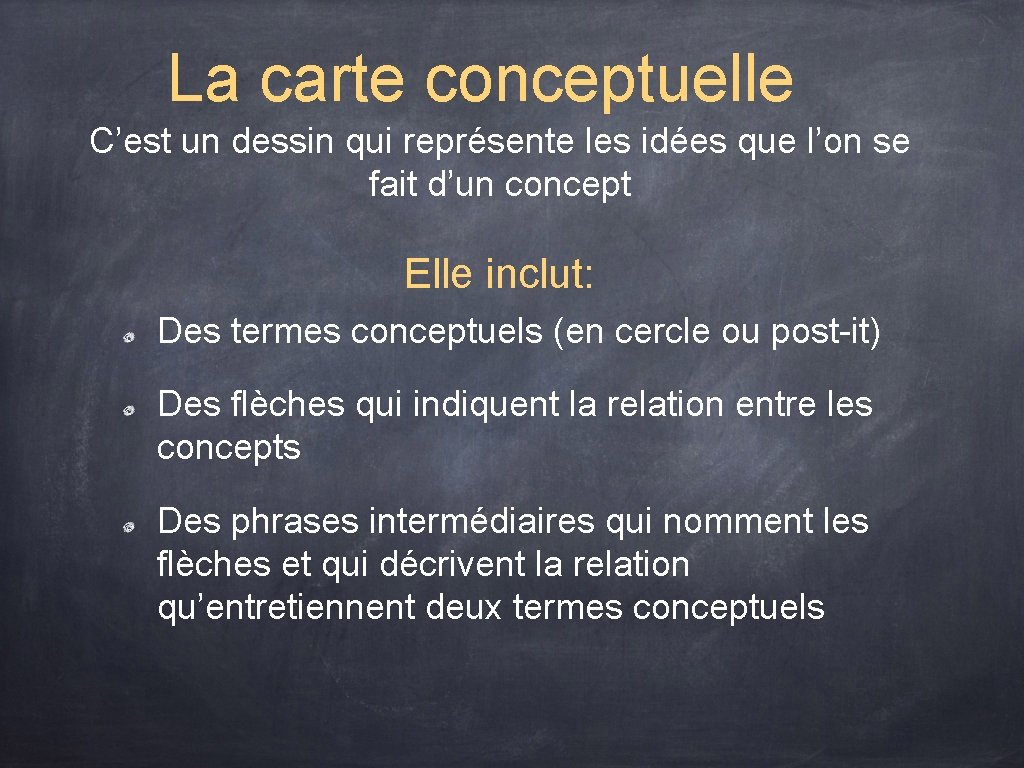 La carte conceptuelle

C’est un dessin qui représente les idées que l’on se fait d’un concept

Elle inclut:

Des termes conceptuels (en cercle ou post-it)

Des flèches qui indiquent la relation entre les concepts

Des phrases intermédiaires qui nomment les flèches et qui décrivent la relation qu’entretiennent deux termes conceptuels